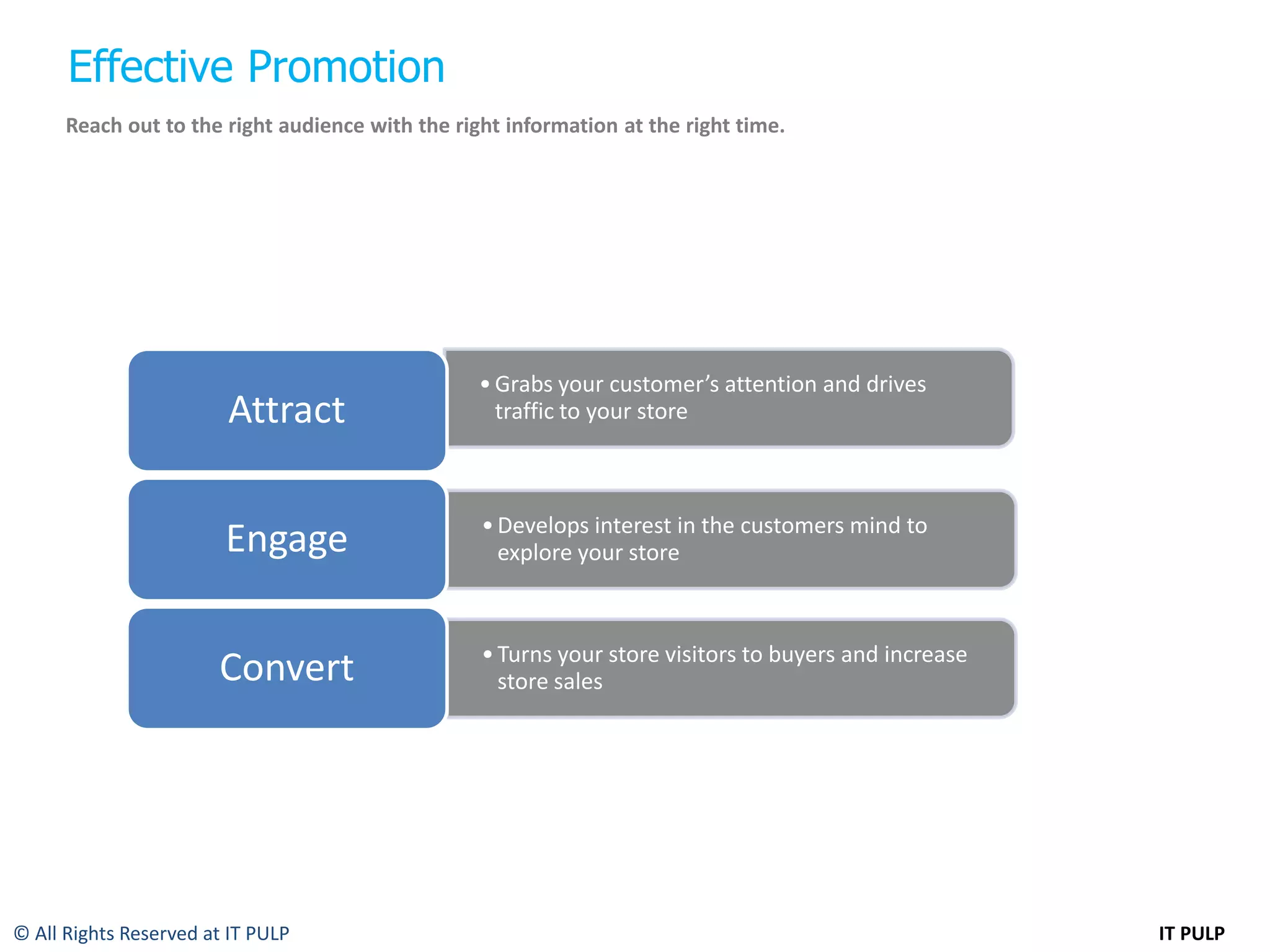 Effective Promotion

Reach out to the right audience with the right information at the right time.

Attract

• Grabs your customer's attention and drives traffic to your store

Engage

• Develops interest in the customers mind to explore your store

Convert

• Turns your store visitors to buyers and increase store sales

© All Rights Reserved at IT PULP

IT PULP